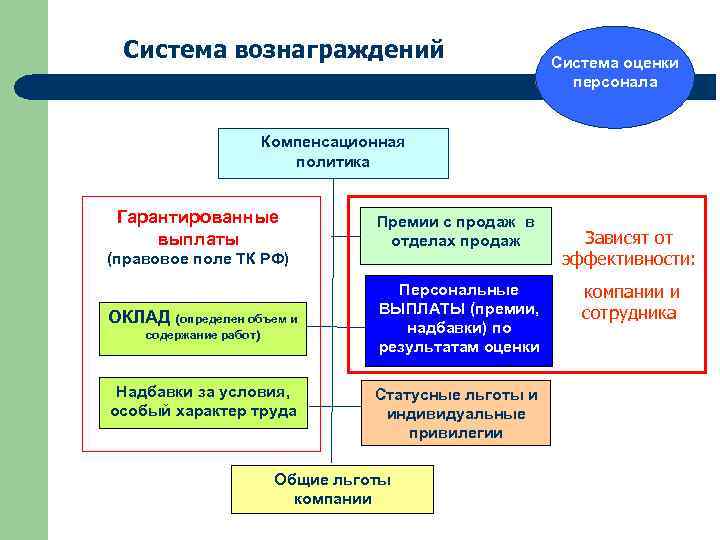 Система вознаграждений

Система оценки персонала

Компенсационная политика

Гарантированные выплаты
(правовое поле ТК РФ)

ОКЛАД (определен объем и содержание работ)

Надбавки за условия, особый характер труда

Премии с продаж в отделах продаж

Персональные ВЫПЛАТЫ (премии, надбавки) по результатам оценки

Зависят от эффективности:
компании и сотрудника

Статусные льготы и индивидуальные привилегии

Общие льготы компании